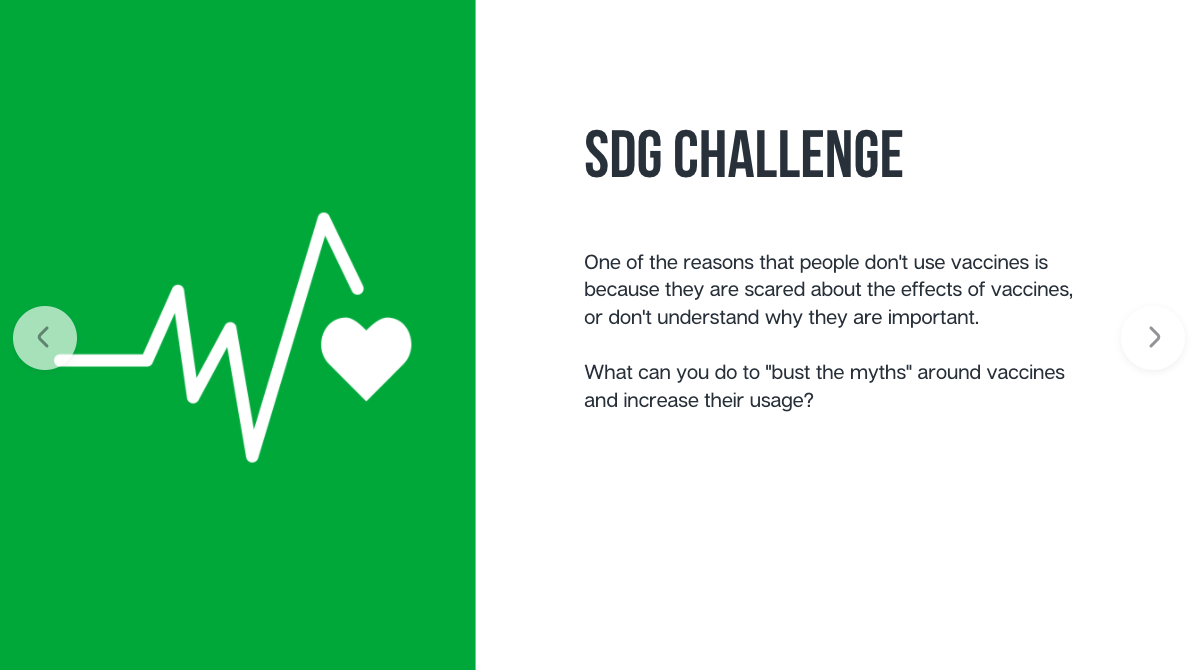 SDG CHALLENGE

One of the reasons that people don't use vaccines is because they are scared about the effects of vaccines, or don't understand why they are important.

What can you do to "bust the myths" around vaccines and increase their usage?